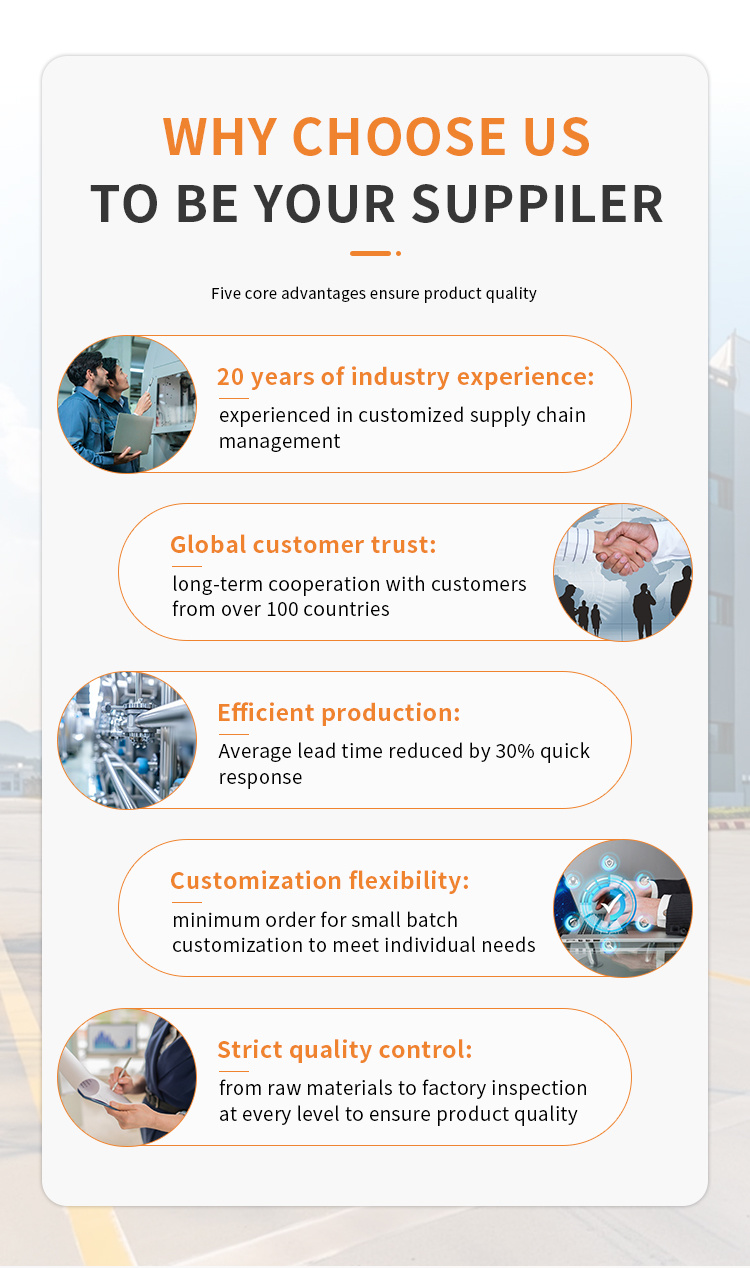 WHY CHOOSE US
TO BE YOUR SUPPILER

Five core advantages ensure product quality

20 years of industry experience:
experienced in customized supply chain management

Global customer trust:
long-term cooperation with customers from over 100 countries

Efficient production:
Average lead time reduced by 30% quick response

Customization flexibility:
minimum order for small batch customization to meet individual needs

Strict quality control:
from raw materials to factory inspection at every level to ensure product quality